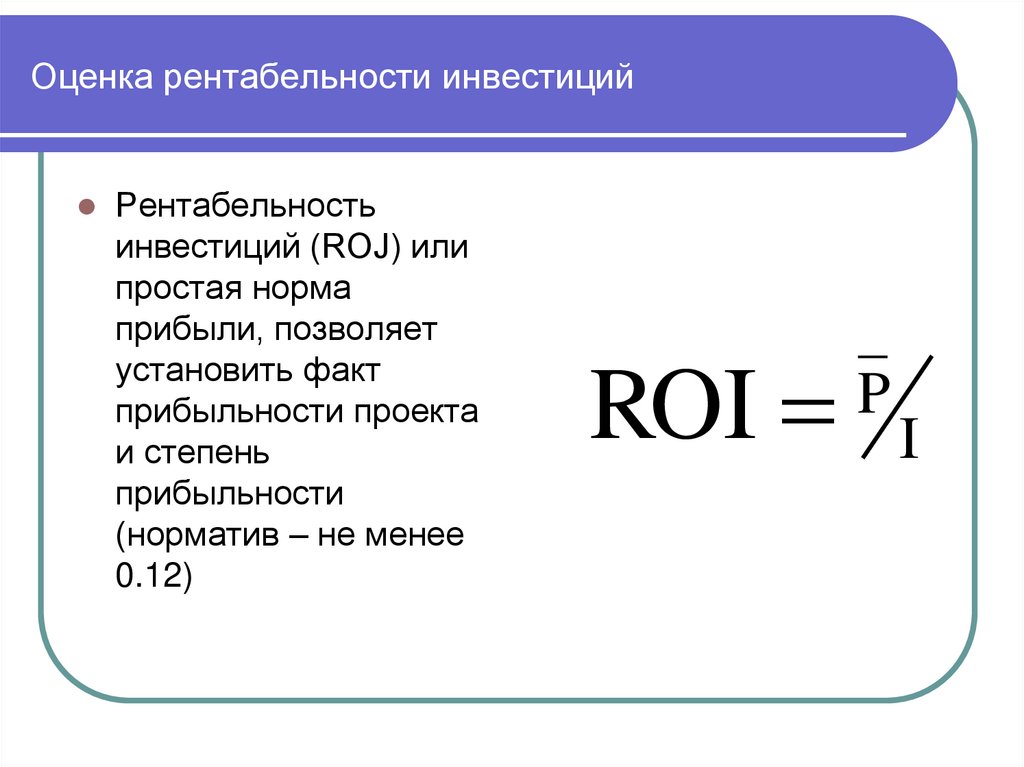 Оценка рентабельности инвестиций

Рентабельность инвестиций (ROJ) или простая норма прибыли, позволяет установить факт прибыльности проекта и степень прибыльности (норматив – не менее 0.12)

$ROI = \bar{P}/I$